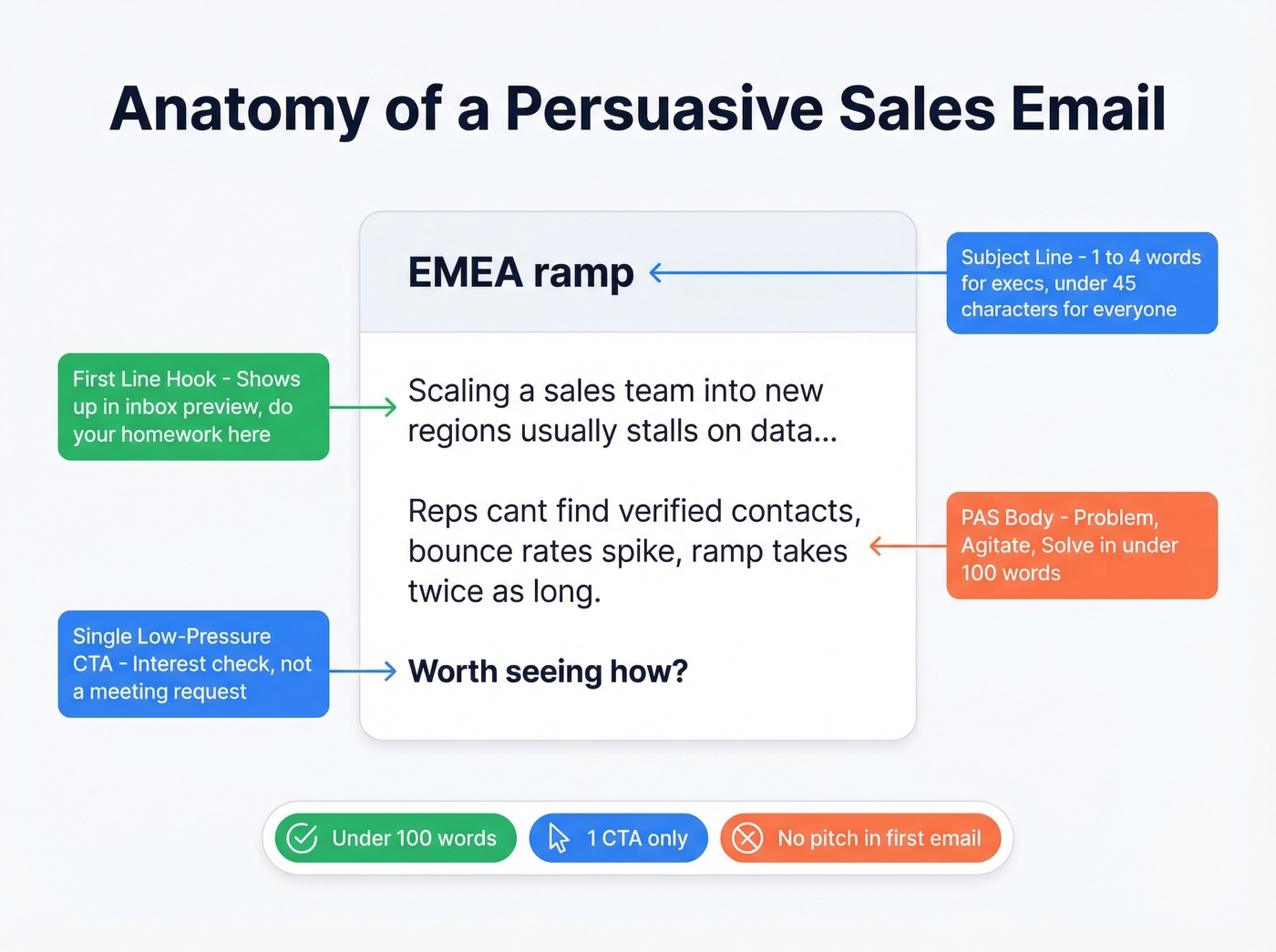 Anatomy of a Persuasive Sales Email

EMEA ramp

Subject Line - 1 to 4 words for execs, under 45 characters for everyone

First Line Hook - Shows up in inbox preview, do your homework here

Scaling a sales team into new regions usually stalls on data...

Reps cant find verified contacts, bounce rates spike, ramp takes twice as long.

PAS Body - Problem, Agitate, Solve in under 100 words

Single Low-Pressure CTA - Interest check, not a meeting request

Worth seeing how?

Under 100 words

1 CTA only

No pitch in first email